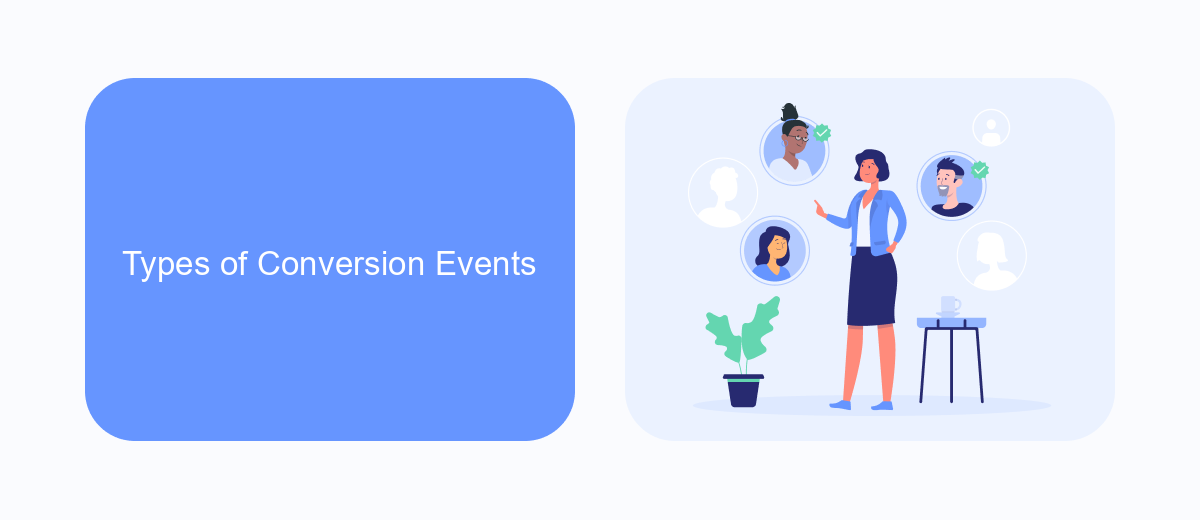 Types of Conversion Events